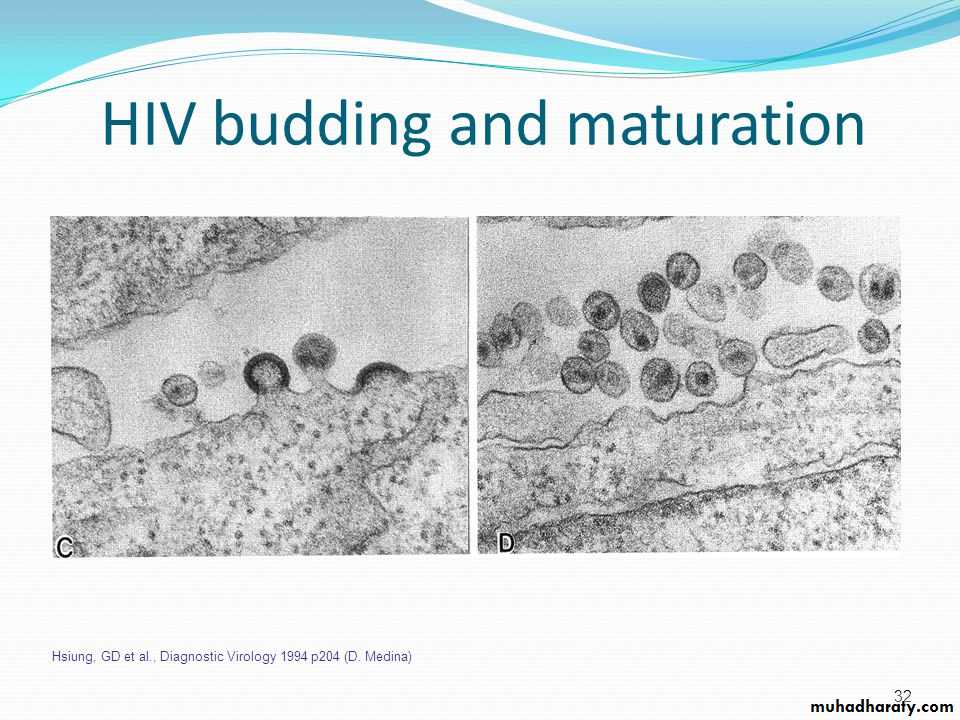 HIV budding and maturation

C

D

Hsiung, GD et al., Diagnostic Virology 1994 p204 (D. Medina)

32

muhadharaty.com